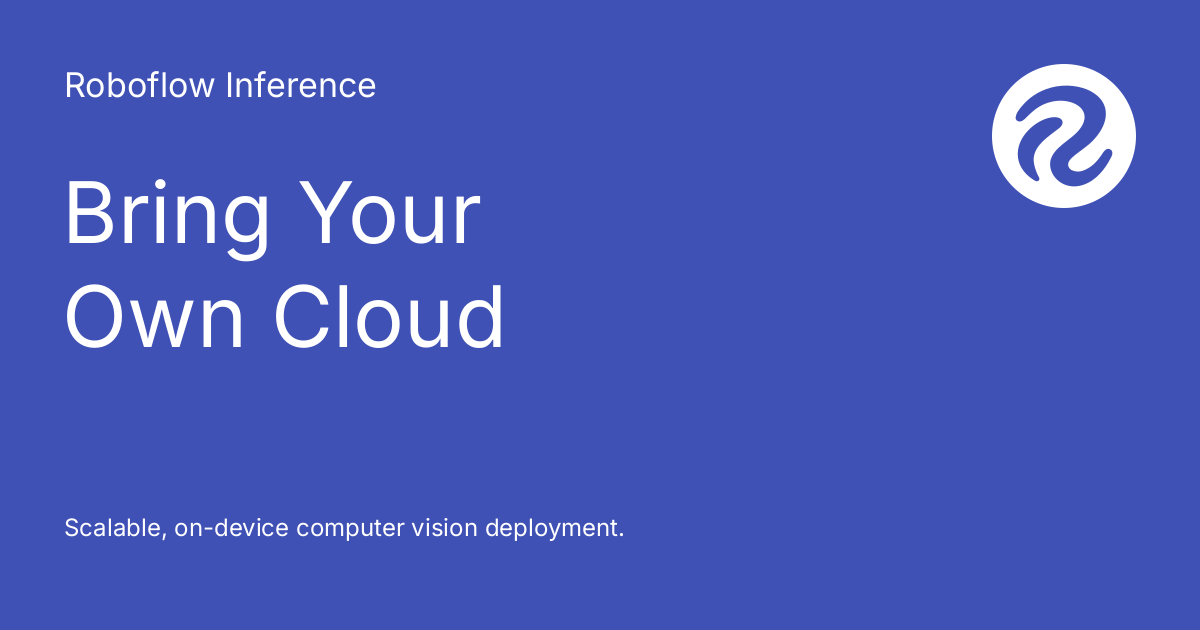 Roboflow Inference

Bring Your Own Cloud

Scalable, on-device computer vision deployment.